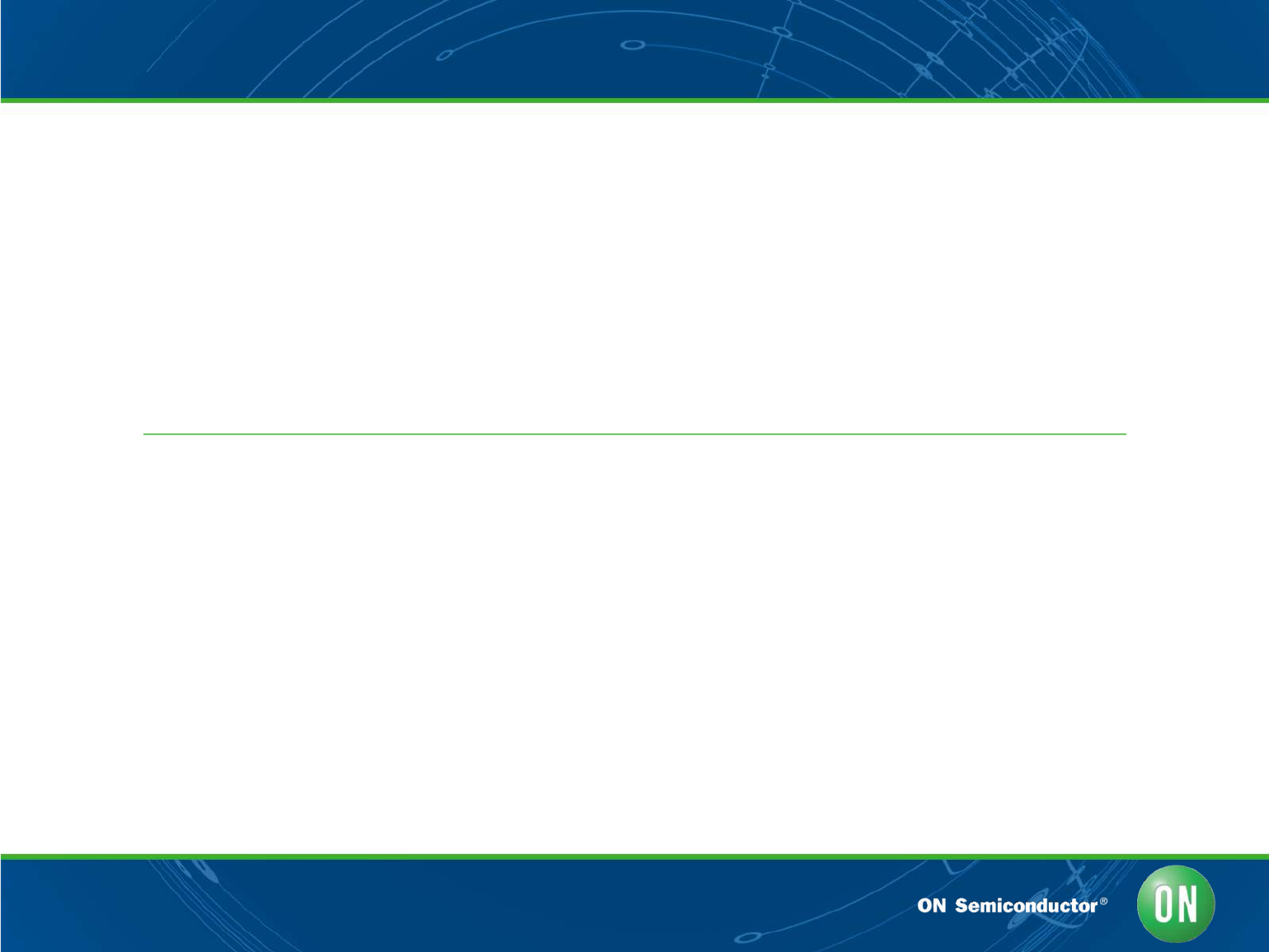 ON Semiconductor®

ON